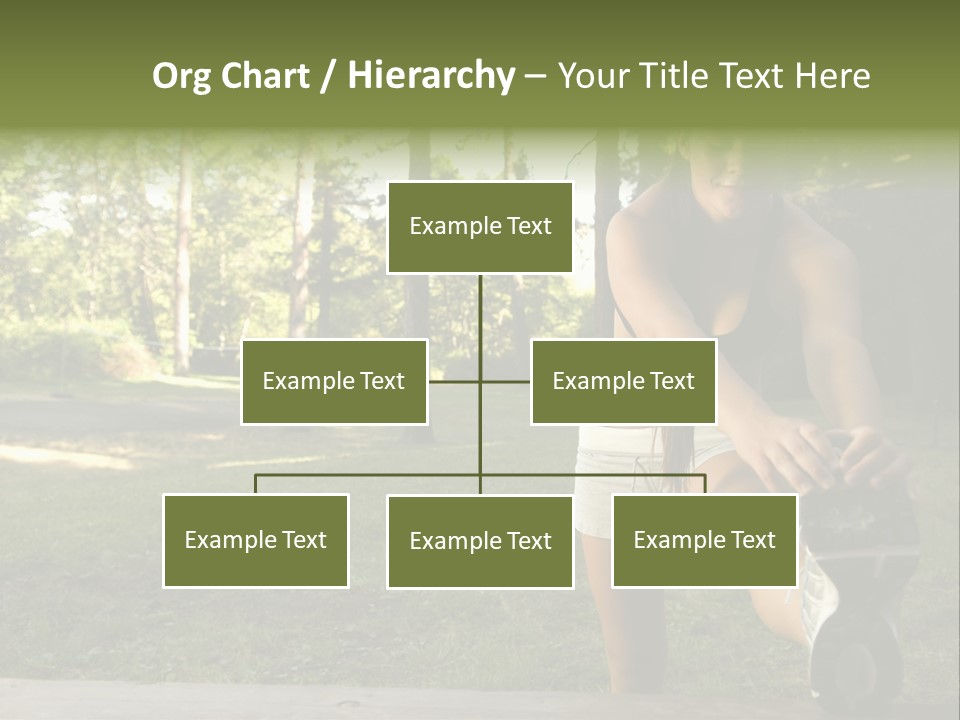 Org Chart / Hierarchy – Your Title Text Here

Example Text

Example Text

Example Text

Example Text

Example Text

Example Text